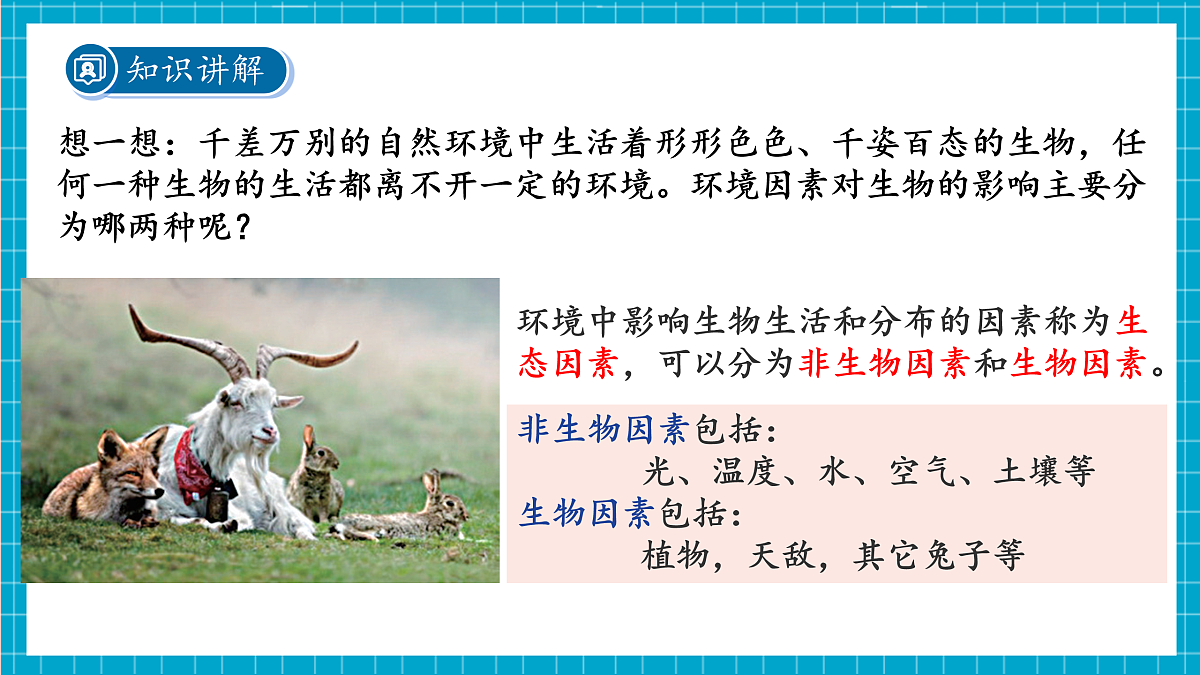 知识讲解

想一想：千差万别的自然环境中生活着形形色色、千姿百态的生物，任何一种生物的生活都离不开一定的环境。环境因素对生物的影响主要分为哪两种呢？

环境中影响生物生活和分布的因素称为生态因素，可以分为非生物因素和生物因素。

非生物因素包括：
光、温度、水、空气、土壤等
生物因素包括：
植物，天敌，其它兔子等